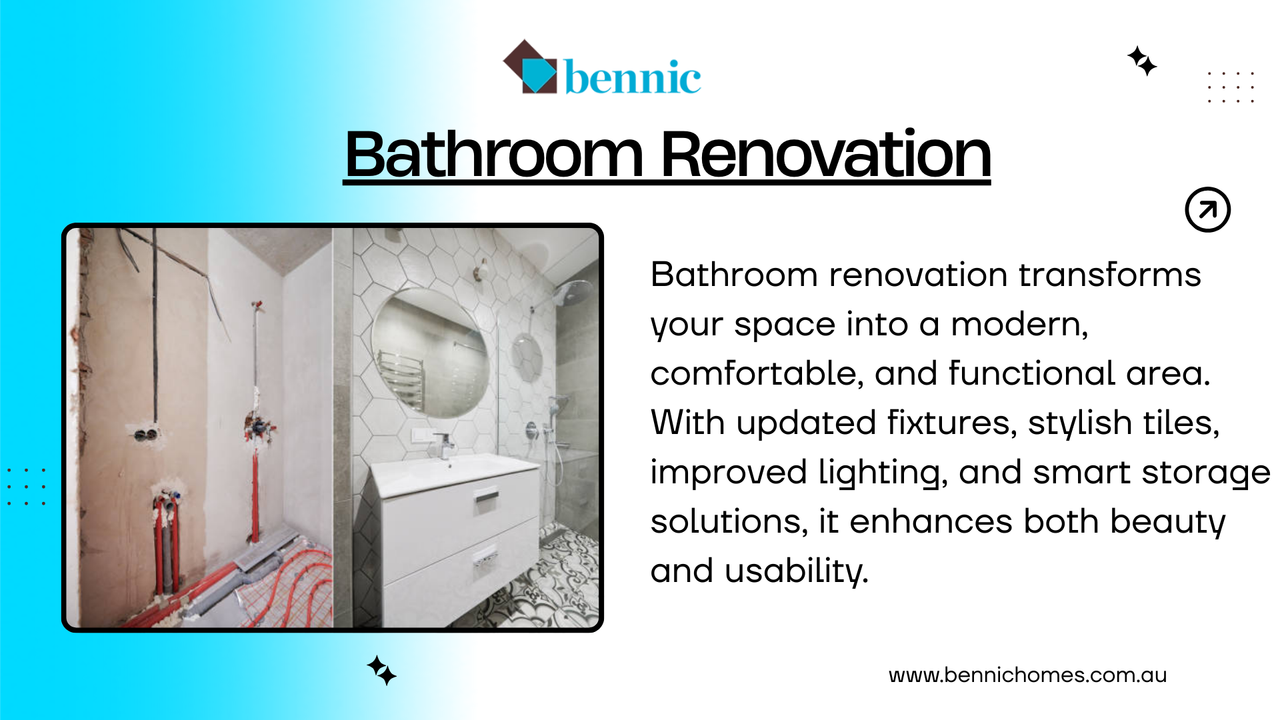 bennic

Bathroom Renovation

Bathroom renovation transforms your space into a modern, comfortable, and functional area. With updated fixtures, stylish tiles, improved lighting, and smart storage solutions, it enhances both beauty and usability.

www.bennichomes.com.au